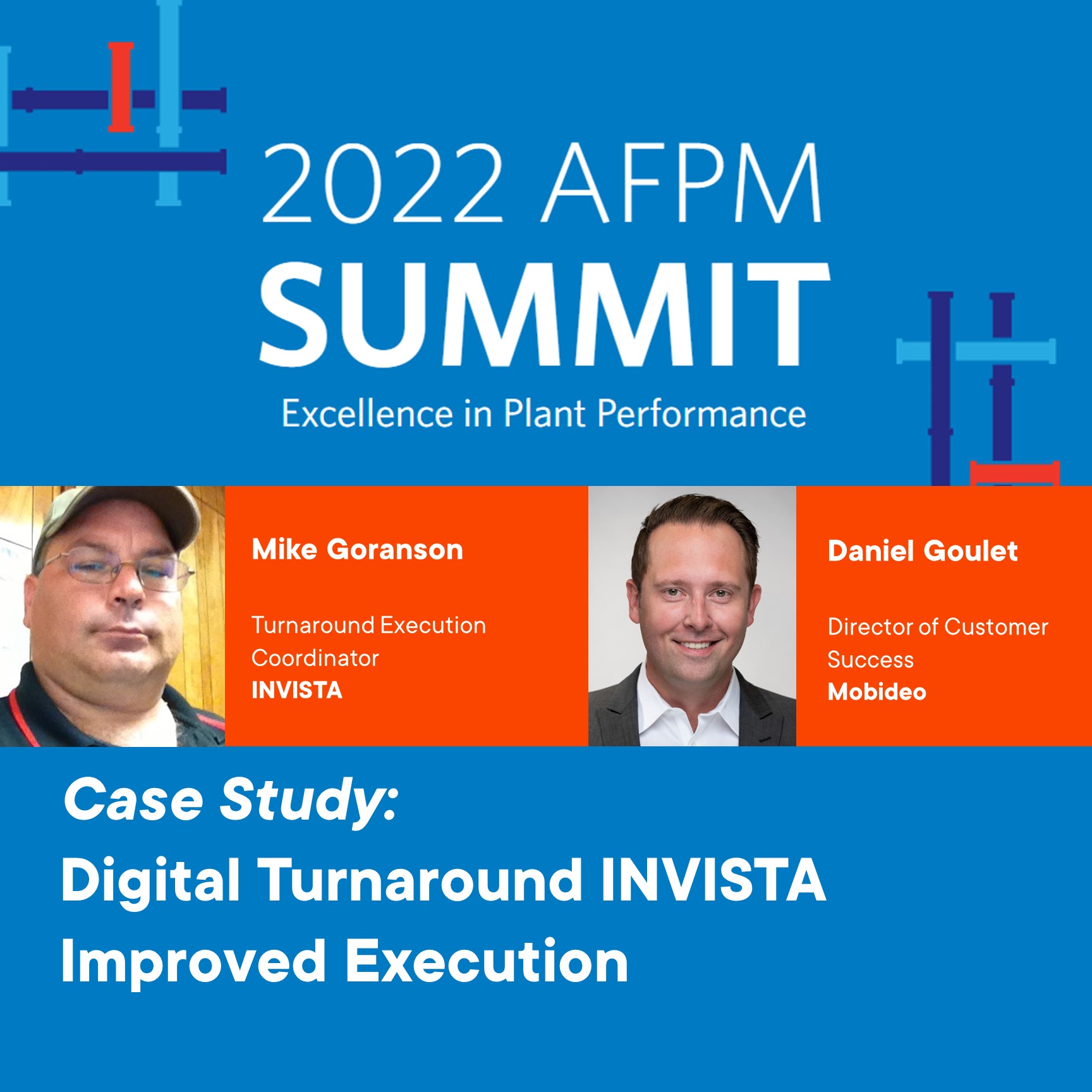 2022 AFPM
SUMMIT
Excellence in Plant Performance

Mike Goranson

Turnaround Execution Coordinator
INVISTA

Daniel Goulet

Director of Customer Success
Mobideo

Case Study:
Digital Turnaround INVISTA Improved Execution